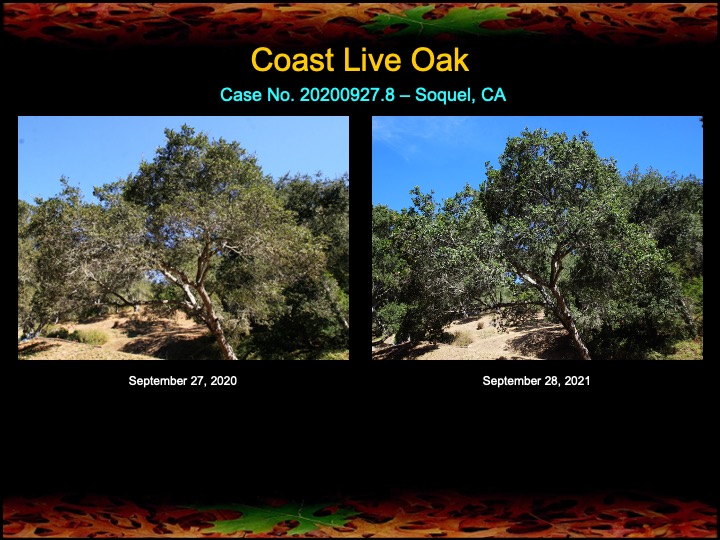 Coast Live Oak

Case No. 20200927.8 – Soquel, CA

September 27, 2020

September 28, 2021